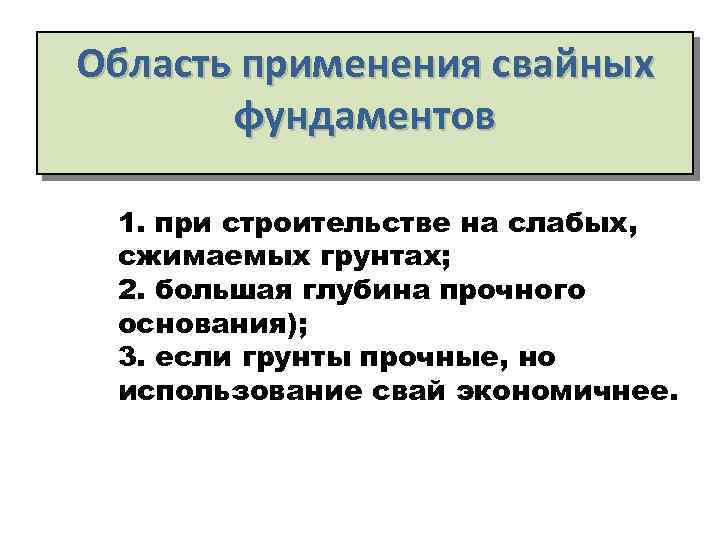 Область применения свайных фундаментов

1. при строительстве на слабых, сжимаемых грунтах;
2. большая глубина прочного основания);
3. если грунты прочные, но использование свай экономичнее.